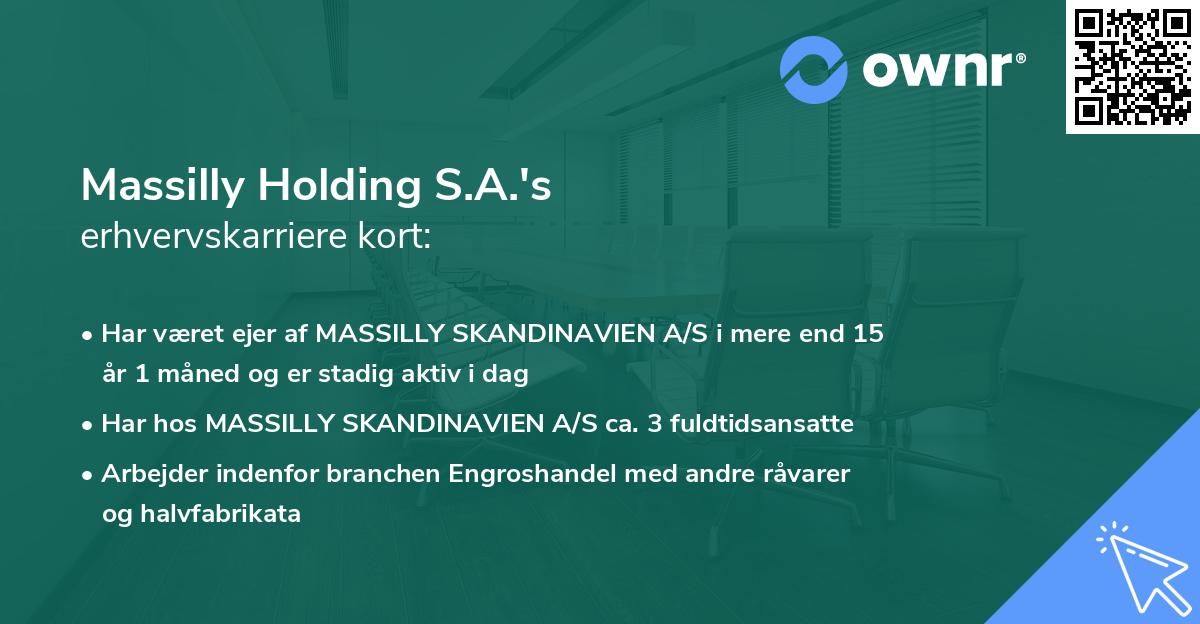 ownr®

Massilly Holding S.A.'s
erhvervskarriere kort:

• Har været ejer af MASSILLY SKANDINAVIEN A/S i mere end 15 år 1 måned og er stadig aktiv i dag

• Har hos MASSILLY SKANDINAVIEN A/S ca. 3 fuldtidsansatte

• Arbejder indenfor branchen Engroshandel med andre råvarer og halvfabrikata